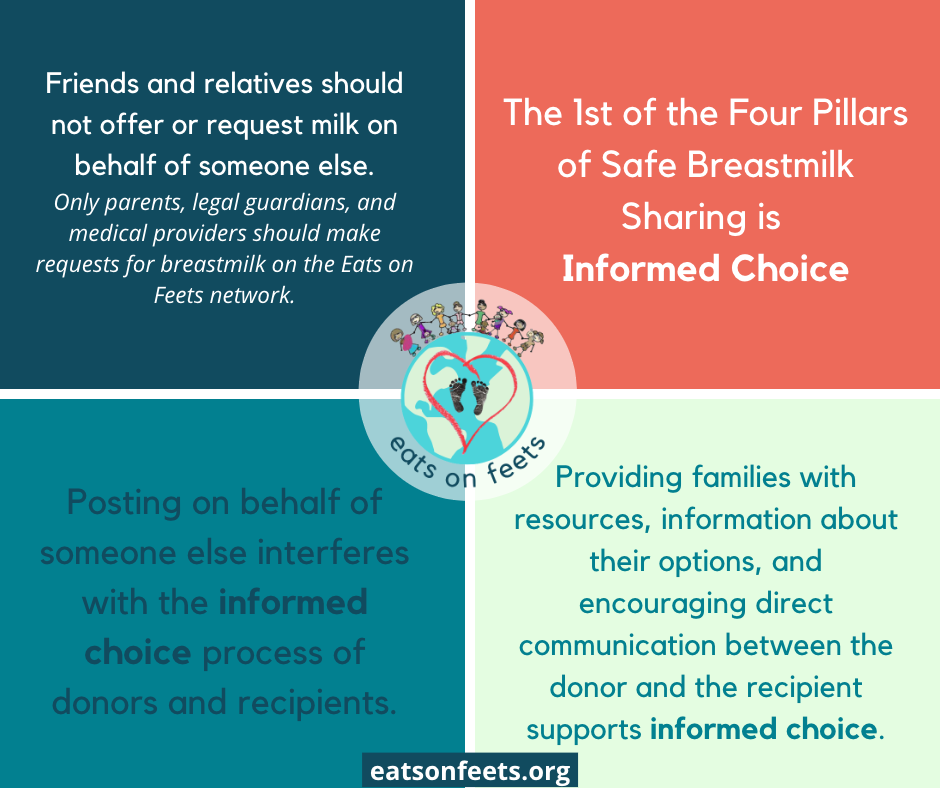 Friends and relatives should not offer or request milk on behalf of someone else.
Only parents, legal guardians, and medical providers should make requests for breastmilk on the Eats on Feets network.

The 1st of the Four Pillars of Safe Breastmilk Sharing is
Informed Choice

eats on feets

Posting on behalf of someone else interferes with the informed choice process of donors and recipients.

Providing families with resources, information about their options, and encouraging direct communication between the donor and the recipient supports informed choice.

eatsonfeets.org